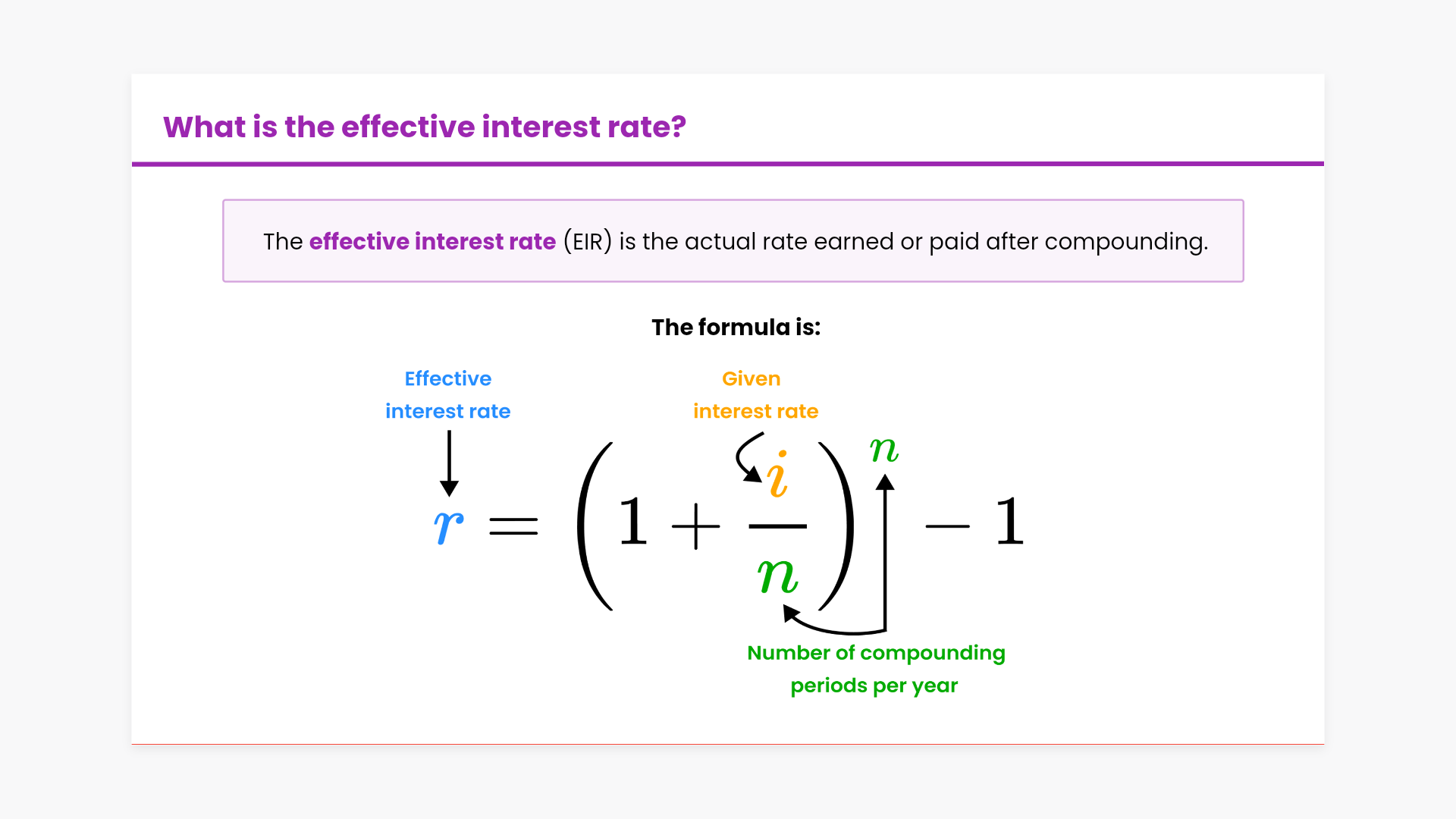 What is the effective interest rate?

The effective interest rate (EIR) is the actual rate earned or paid after compounding.

The formula is:

Effective interest rate

Given interest rate

$r = \left(1 + \frac{i}{n}\right)^n - 1$

Number of compounding periods per year